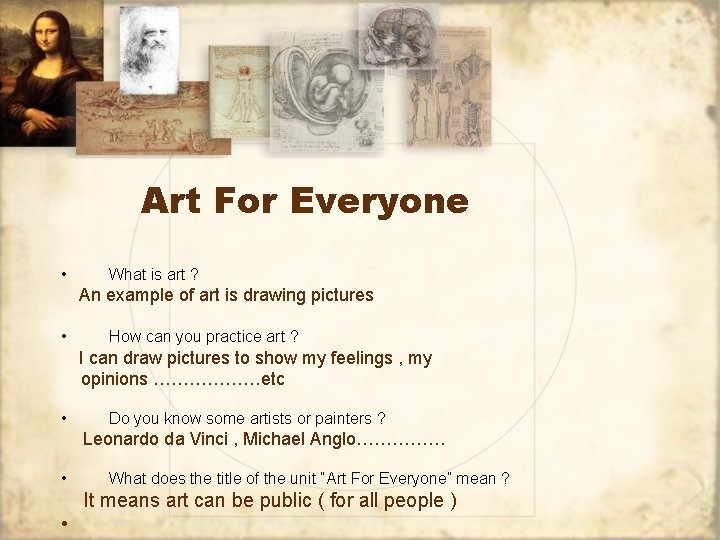 Art For Everyone

• What is art ?
An example of art is drawing pictures

• How can you practice art ?
I can draw pictures to show my feelings , my opinions ………………etc

• Do you know some artists or painters ?
Leonardo da Vinci , Michael Anglo……………

• What does the title of the unit "Art For Everyone" mean ?
It means art can be public ( for all people )

•